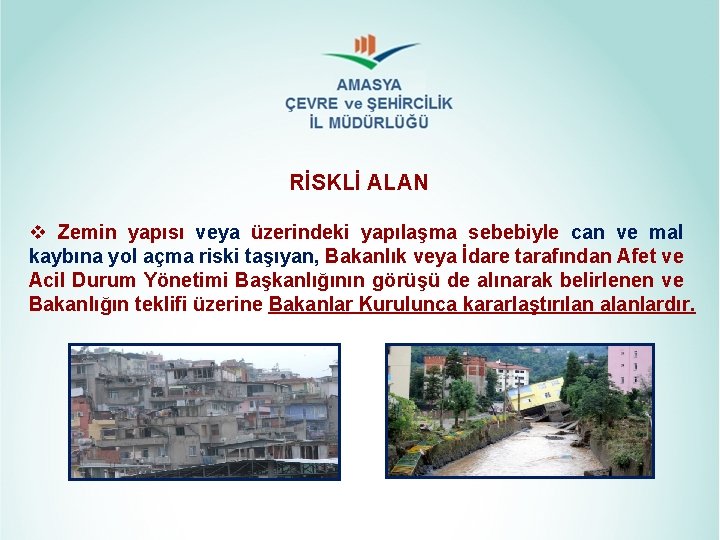 AMASYA
ÇEVRE ve ŞEHİRCİLİK
İL MÜDÜRLÜĞÜ

RİSKLİ ALAN

❖ Zemin yapısı veya üzerindeki yapılaşma sebebiyle can ve mal kaybına yol açma riski taşıyan, Bakanlık veya İdare tarafından Afet ve Acil Durum Yönetimi Başkanlığının görüşü de alınarak belirlenen ve Bakanlığın teklifi üzerine Bakanlar Kurulunca kararlaştırılan alanlardır.